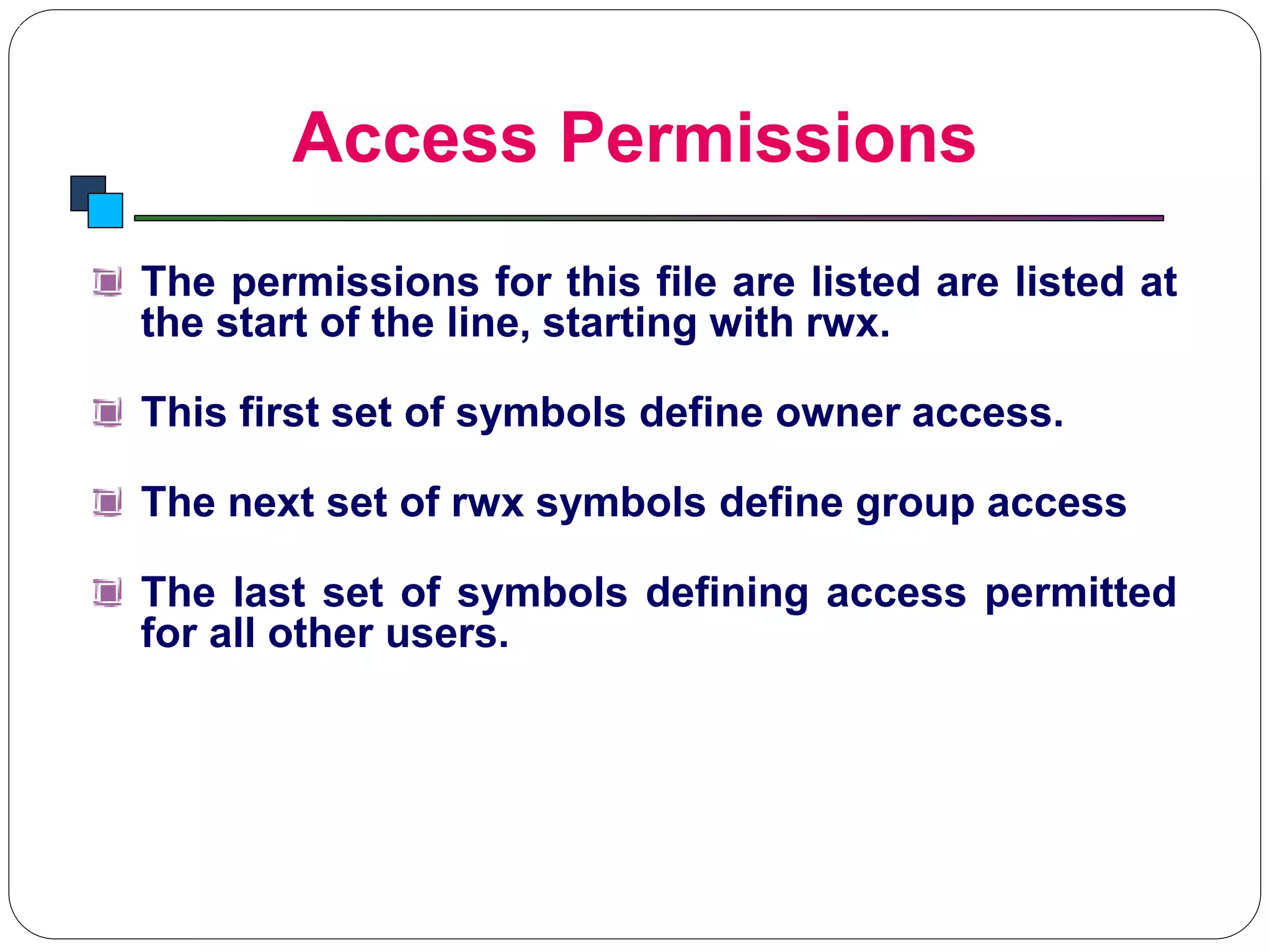 Access Permissions

The permissions for this file are listed are listed at the start of the line, starting with rwx.

This first set of symbols define owner access.

The next set of rwx symbols define group access

The last set of symbols defining access permitted for all other users.